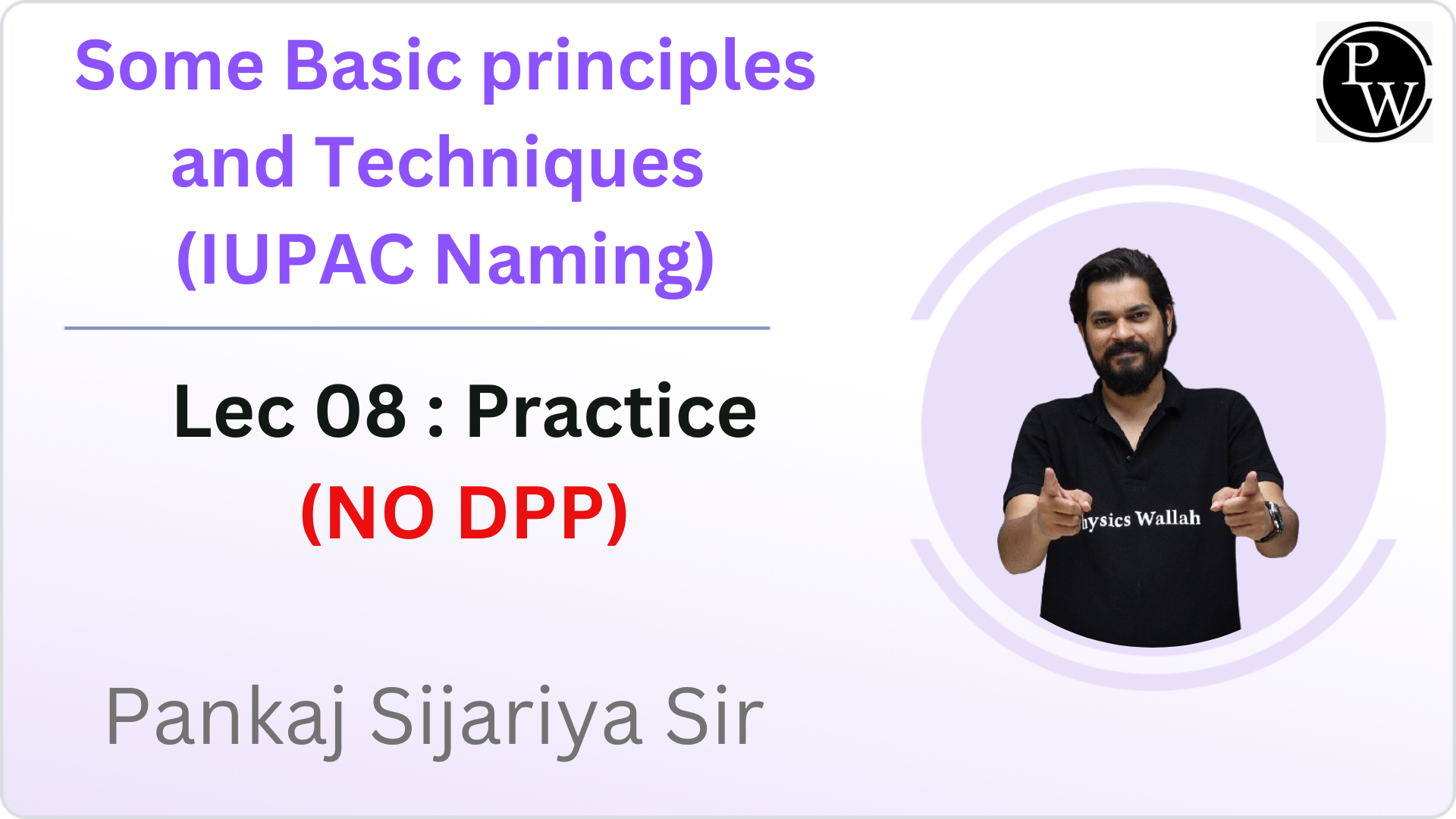 Some Basic principles and Techniques (IUPAC Naming)

Lec 08 : Practice
(NO DPP)

Pankaj Sijariya Sir

PW

hysics Wallah